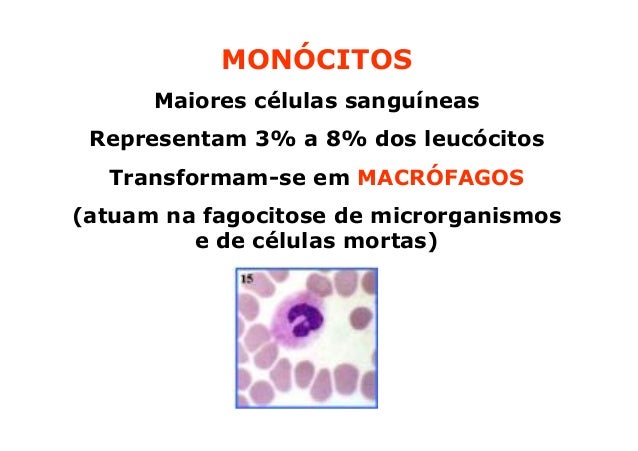 MONÓCITOS

Maiores células sanguíneas

Representam 3% a 8% dos leucócitos

Transformam-se em MACRÓFAGOS

(atuam na fagocitose de microrganismos e de células mortas)

15